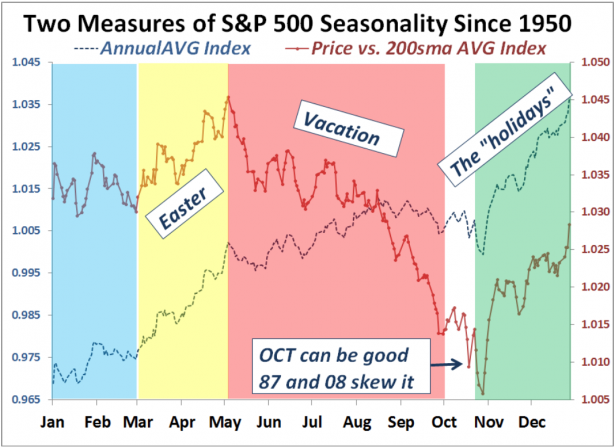 Two Measures of S&P 500 Seasonality Since 1950

AnnualAVG Index    Price vs. 200sma AVG Index

1.045
1.035
1.025
1.015
1.005
0.995
0.985
0.975
0.965

1.050
1.045
1.040
1.035
1.030
1.025
1.020
1.015
1.010
1.005

Easter

Vacation

The "holidays"

OCT can be good
87 and 08 skew it

Jan Feb Mar Apr May Jun Jul Aug Sep Oct Nov Dec